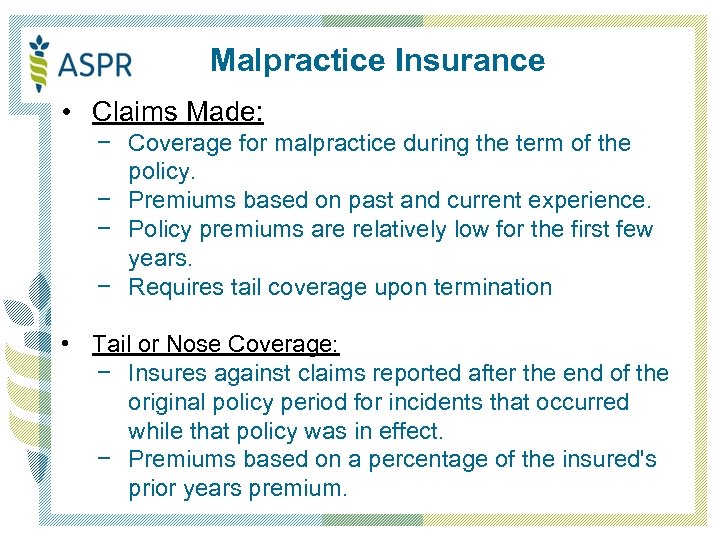 ASPR

Malpractice Insurance

• Claims Made:
− Coverage for malpractice during the term of the policy.
− Premiums based on past and current experience.
− Policy premiums are relatively low for the first few years.
− Requires tail coverage upon termination

• Tail or Nose Coverage:
− Insures against claims reported after the end of the original policy period for incidents that occurred while that policy was in effect.
− Premiums based on a percentage of the insured's prior years premium.